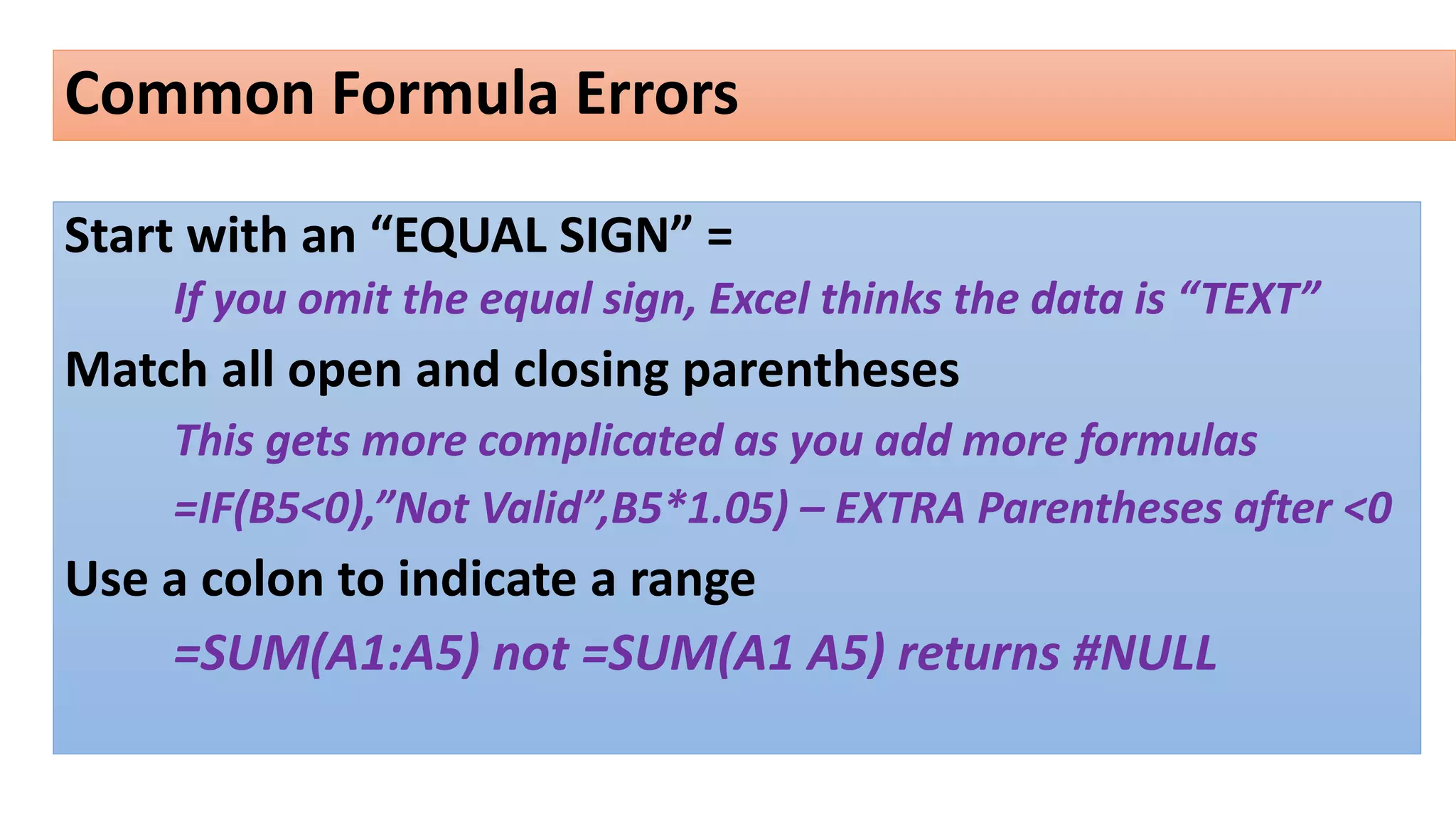 Common Formula Errors

Start with an “EQUAL SIGN” =

If you omit the equal sign, Excel thinks the data is “TEXT”

Match all open and closing parentheses

This gets more complicated as you add more formulas

=IF(B5<0),”Not Valid”,B5*1.05) – EXTRA Parentheses after <0

Use a colon to indicate a range

=SUM(A1:A5) not =SUM(A1 A5) returns #NULL